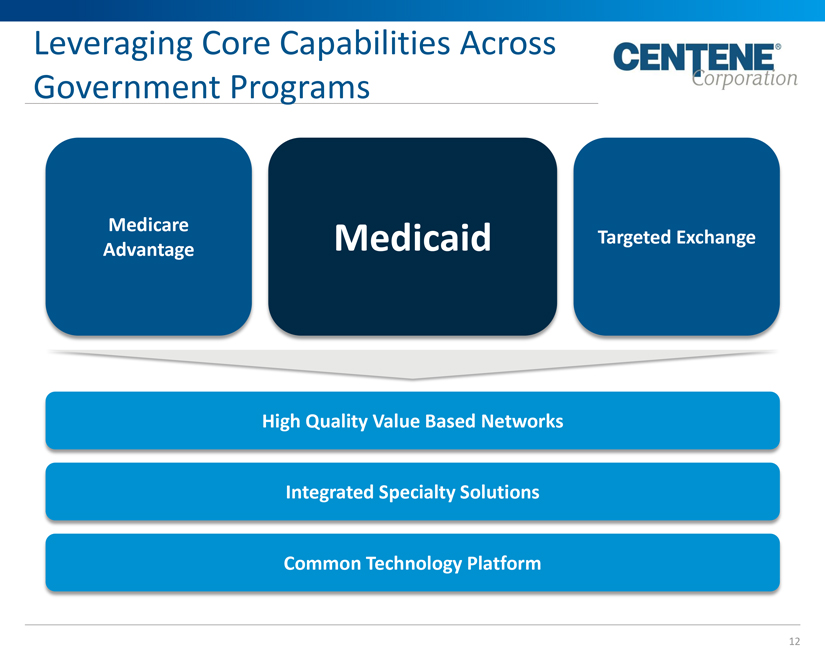 Leveraging Core Capabilities Across Government Programs

CENTENE® Corporation

Medicare Advantage

Medicaid

Targeted Exchange

High Quality Value Based Networks

Integrated Specialty Solutions

Common Technology Platform

12